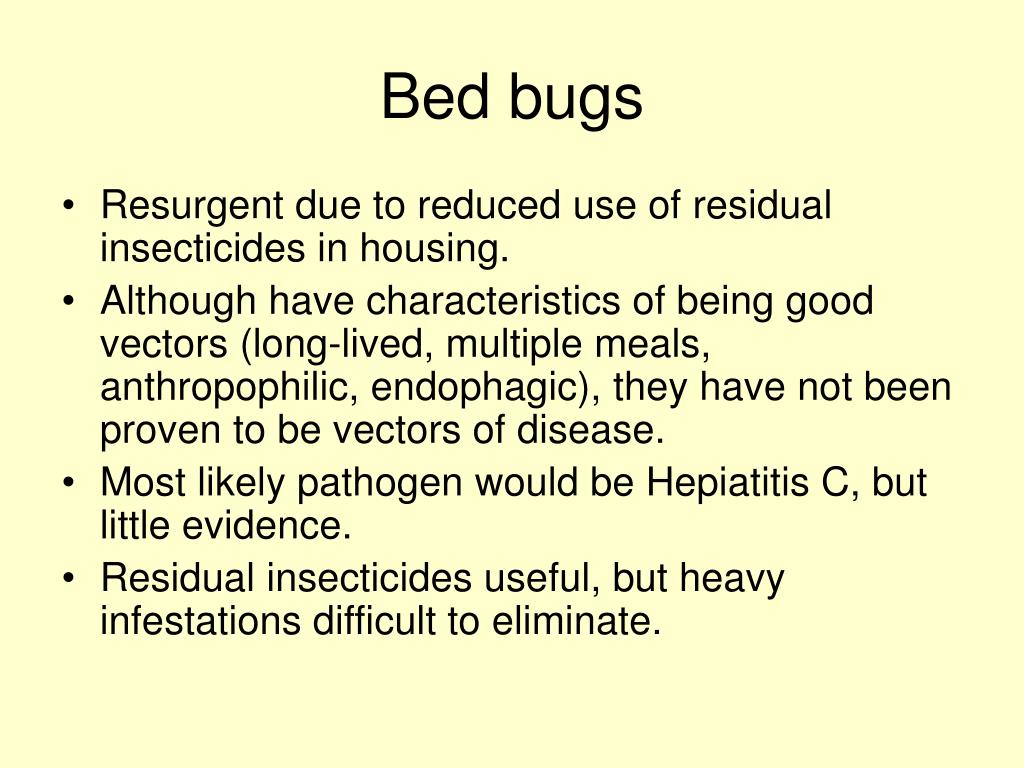 Bed bugs

• Resurgent due to reduced use of residual insecticides in housing.
• Although have characteristics of being good vectors (long-lived, multiple meals, anthropophilic, endophagic), they have not been proven to be vectors of disease.
• Most likely pathogen would be Hepiatitis C, but little evidence.
• Residual insecticides useful, but heavy infestations difficult to eliminate.